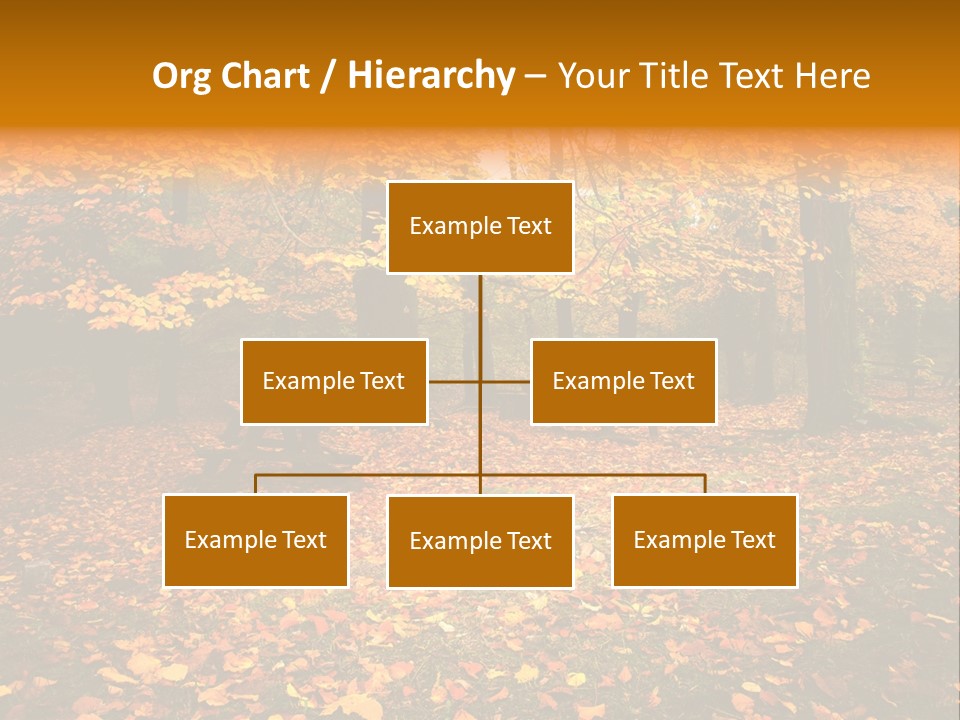 Org Chart / Hierarchy – Your Title Text Here

Example Text

Example Text

Example Text

Example Text

Example Text

Example Text